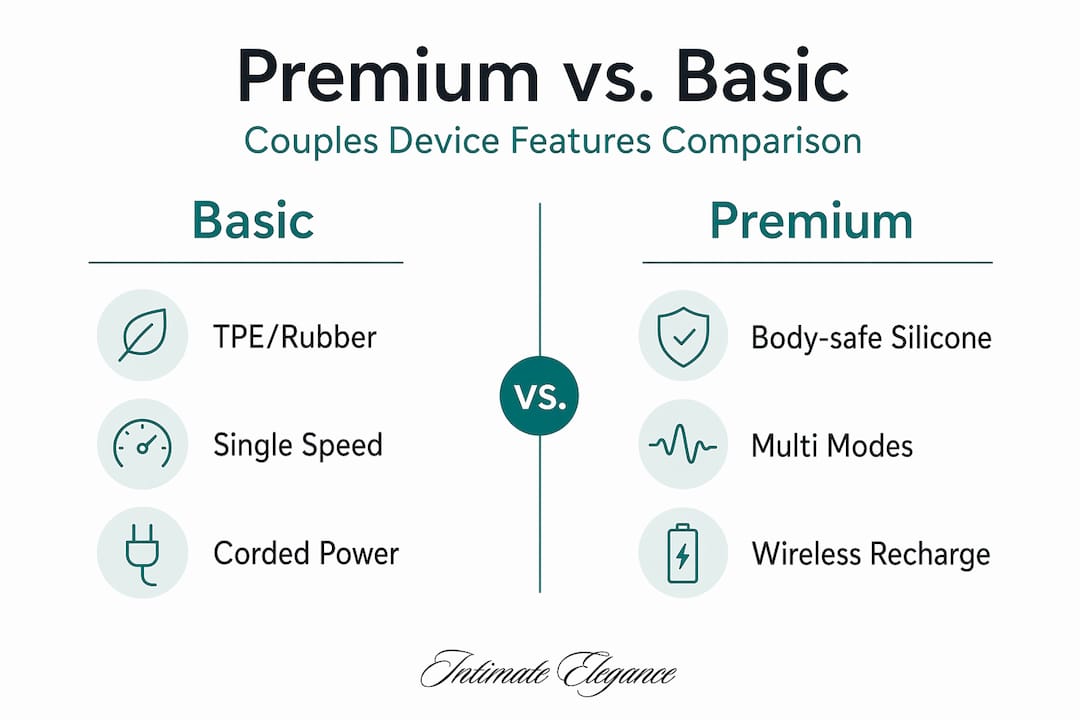 Premium vs. Basic

Couples Device Features Comparison

Basic

TPE/Rubber

Single Speed

Corded Power

VS.

Premium

Body-safe Silicone

Multi Modes

Wireless Recharge

Intimate Elegance